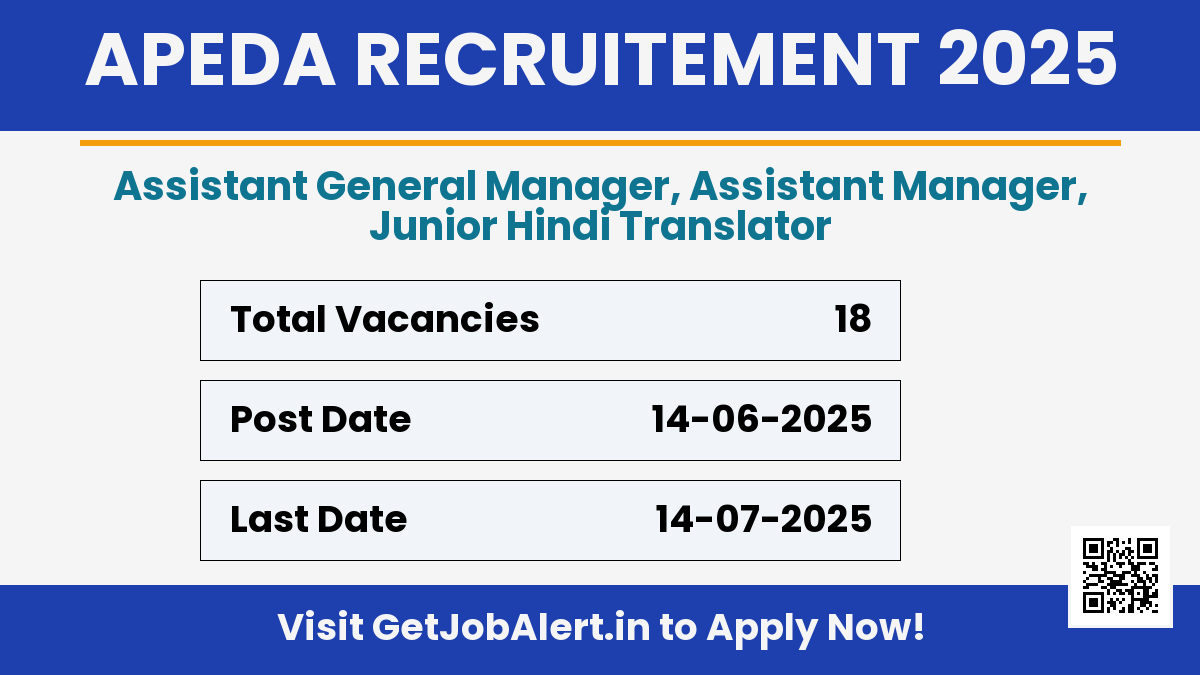 APEDA RECRUITEMENT 2025

Assistant General Manager, Assistant Manager, Junior Hindi Translator

| Total Vacancies | 18 |
|---|---|
| Post Date | 14-06-2025 |
| Last Date | 14-07-2025 |

Visit GetJobAlert.in to Apply Now!